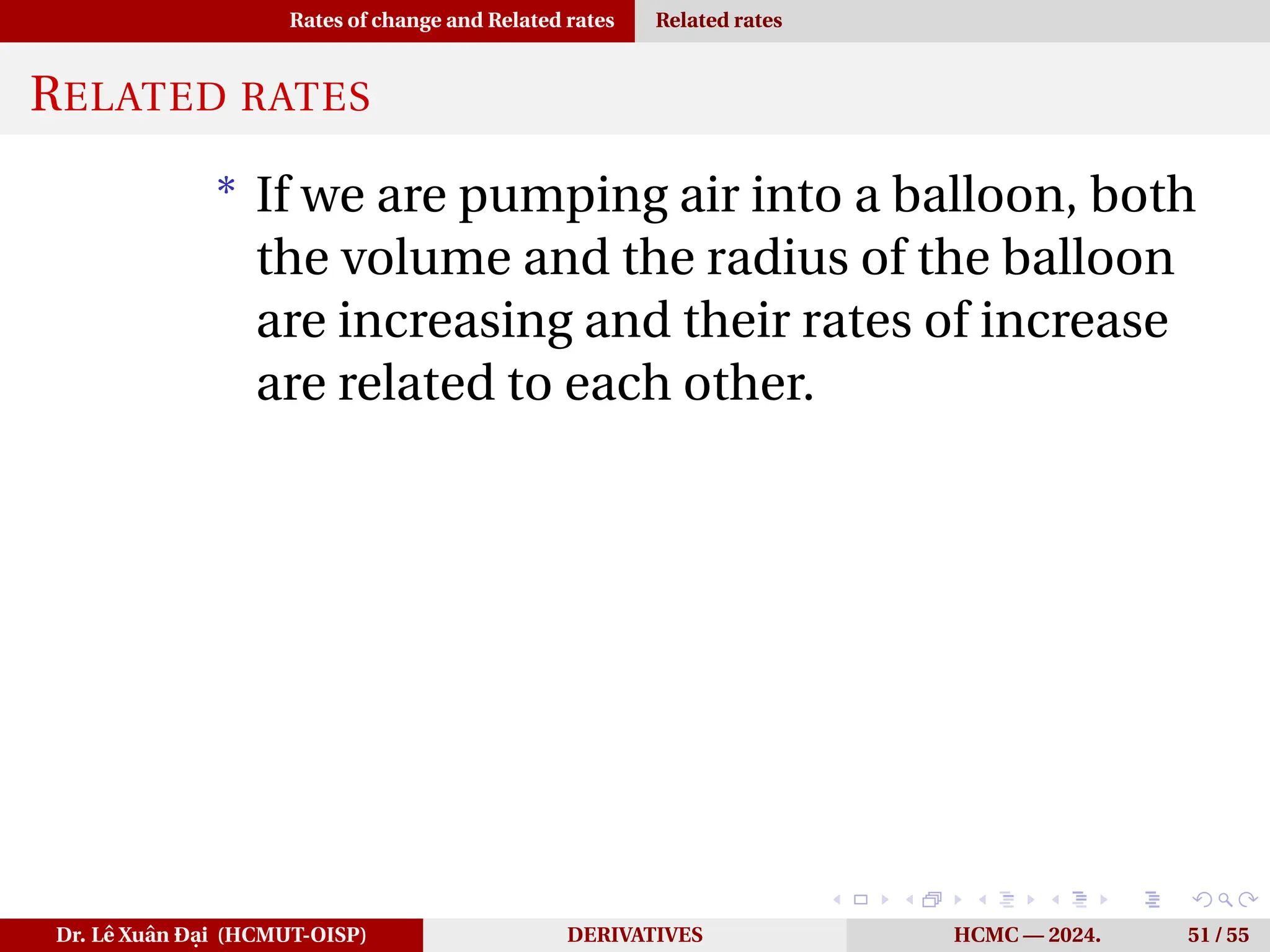 Rates of change and Related rates Related rates

RELATED RATES

* If we are pumping air into a balloon, both the volume and the radius of the balloon are increasing and their rates of increase are related to each other.

Dr. Lê Xuân Đại (HCMUT-OISP) DERIVATIVES HCMC — 2024. 51 / 55